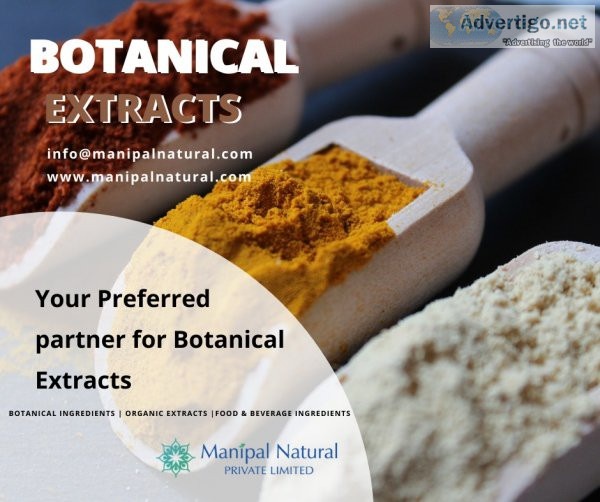 Advertigo.net
"Advertising the world"

BOTANICAL
EXTRACTS

info@manipalnatural.com
www.manipalnatural.com

Your Preferred partner for Botanical Extracts

BOTANICAL INGREDIENTS | ORGANIC EXTRACTS |FOOD & BEVERAGE INGREDIENTS

Manipal Natural
PRIVATE LIMITED